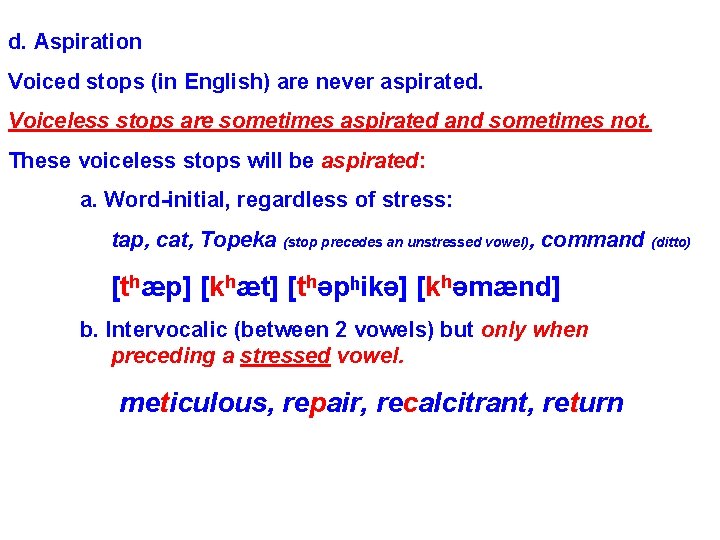 d. Aspiration

Voiced stops (in English) are never aspirated.

Voiceless stops are sometimes aspirated and sometimes not.

These voiceless stops will be aspirated:

a. Word-initial, regardless of stress:

tap, cat, Topeka (stop precedes an unstressed vowel), command (ditto)

[tʰæp] [kʰæt] [tʰəpʰikə] [kʰəmænd]

b. Intervocalic (between 2 vowels) but only when preceding a stressed vowel.

meticulous, repair, recalcitrant, return